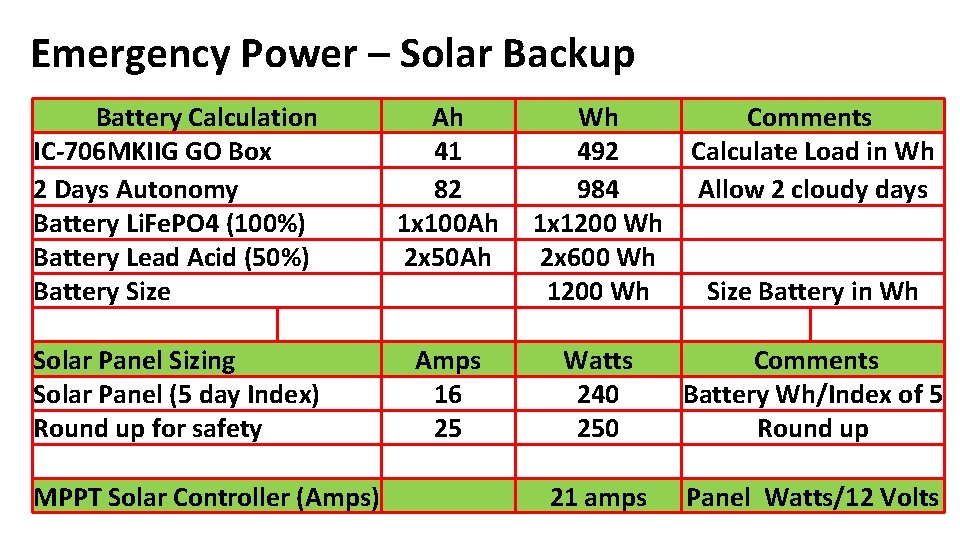 Emergency Power – Solar Backup

| Battery Calculation | Ah | Wh | Comments |
|---|---|---|---|
| IC-706MKIIG GO Box | 41 | 492 | Calculate Load in Wh |
| 2 Days Autonomy | 82 | 984 | Allow 2 cloudy days |
| Battery LiFePO4 (100%) | 1x100Ah | 1x1200 Wh | |
| Battery Lead Acid (50%) | 2x50Ah | 2x600 Wh | |
| Battery Size | | 1200 Wh | Size Battery in Wh |
| | | | |
| Solar Panel Sizing | Amps | Watts | Comments |
| Solar Panel (5 day Index) | 16 | 240 | Battery Wh/Index of 5 |
| Round up for safety | 25 | 250 | Round up |
| | | | |
| MPPT Solar Controller (Amps) | | 21 amps | Panel Watts/12 Volts |